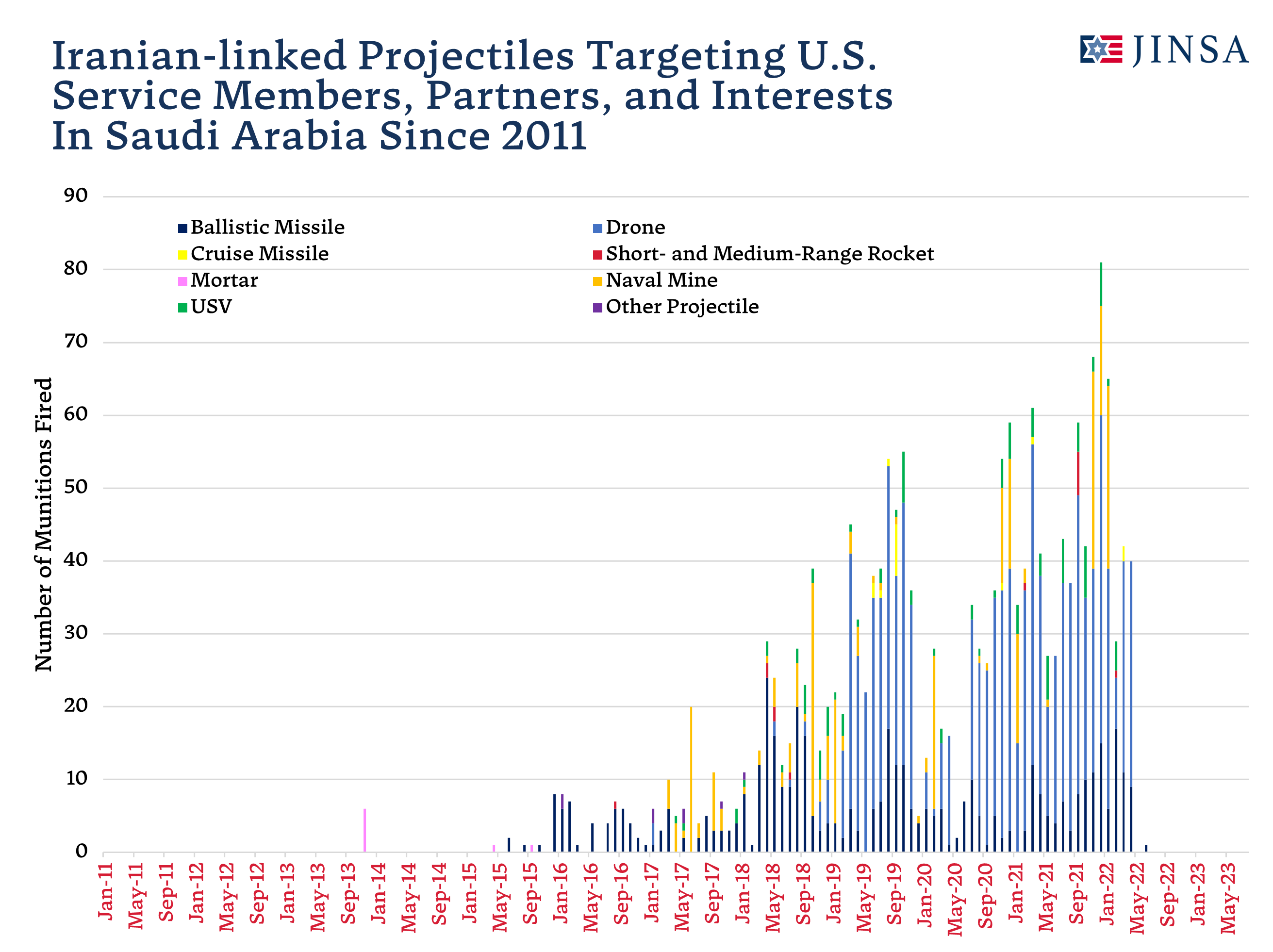 Iranian-linked Projectiles Targeting U.S. Service Members, Partners, and Interests In Saudi Arabia Since 2011

JINSA

Ballistic Missile
Drone
Cruise Missile
Short- and Medium-Range Rocket
Mortar
Naval Mine
USV
Other Projectile

Number of Munitions Fired

90
80
70
60
50
40
30
20
10
0

Jan-11
May-11
Sep-11
Jan-12
May-12
Sep-12
Jan-13
May-13
Sep-13
Jan-14
May-14
Sep-14
Jan-15
May-15
Sep-15
Jan-16
May-16
Sep-16
Jan-17
May-17
Sep-17
Jan-18
May-18
Sep-18
Jan-19
May-19
Sep-19
Jan-20
May-20
Sep-20
Jan-21
May-21
Sep-21
Jan-22
May-22
Sep-22
Jan-23
May-23